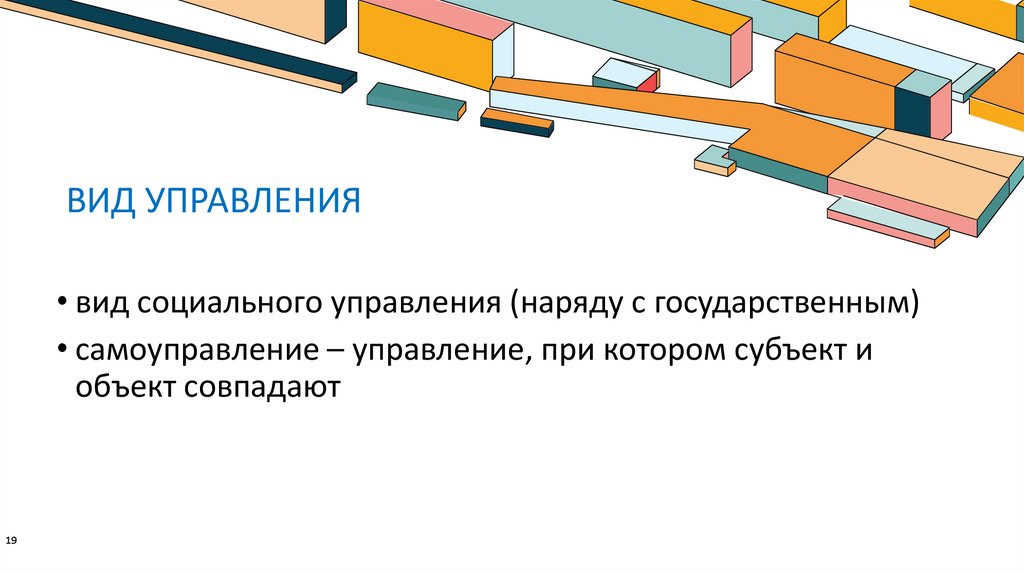 ВИД УПРАВЛЕНИЯ

• вид социального управления (наряду с государственным)
• самоуправление – управление, при котором субъект и объект совпадают

19